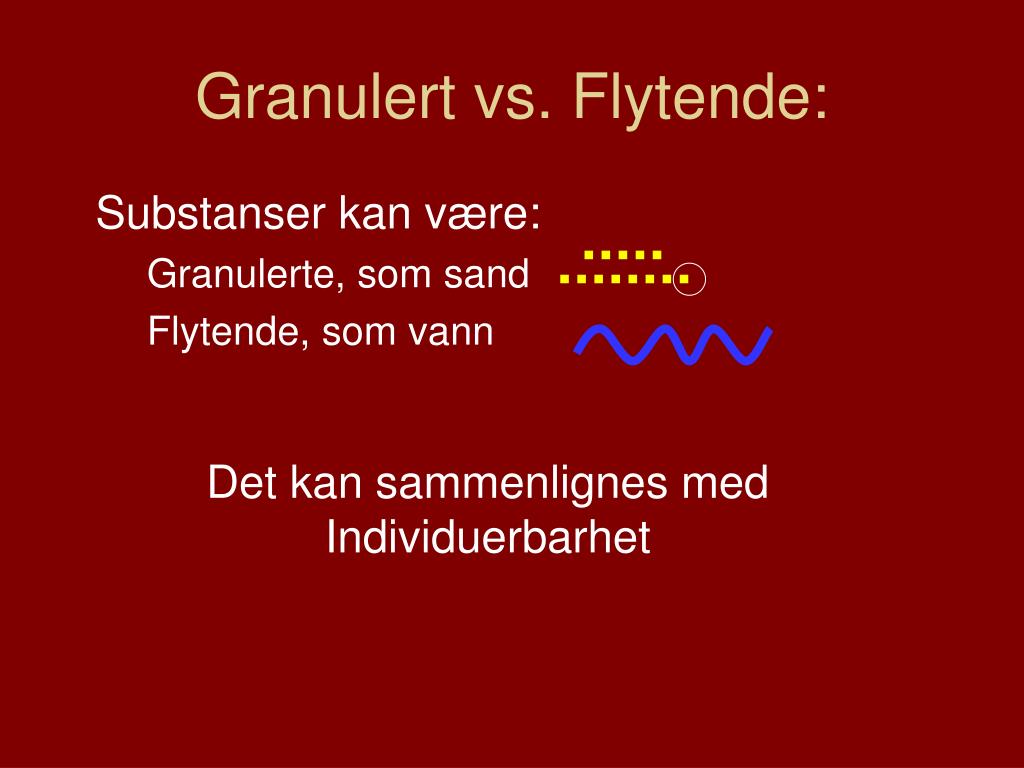 Granulert vs. Flytende:

Substanser kan være:

Granulerte, som sand

Flytende, som vann

Det kan sammenlignes med Individuerbarhet